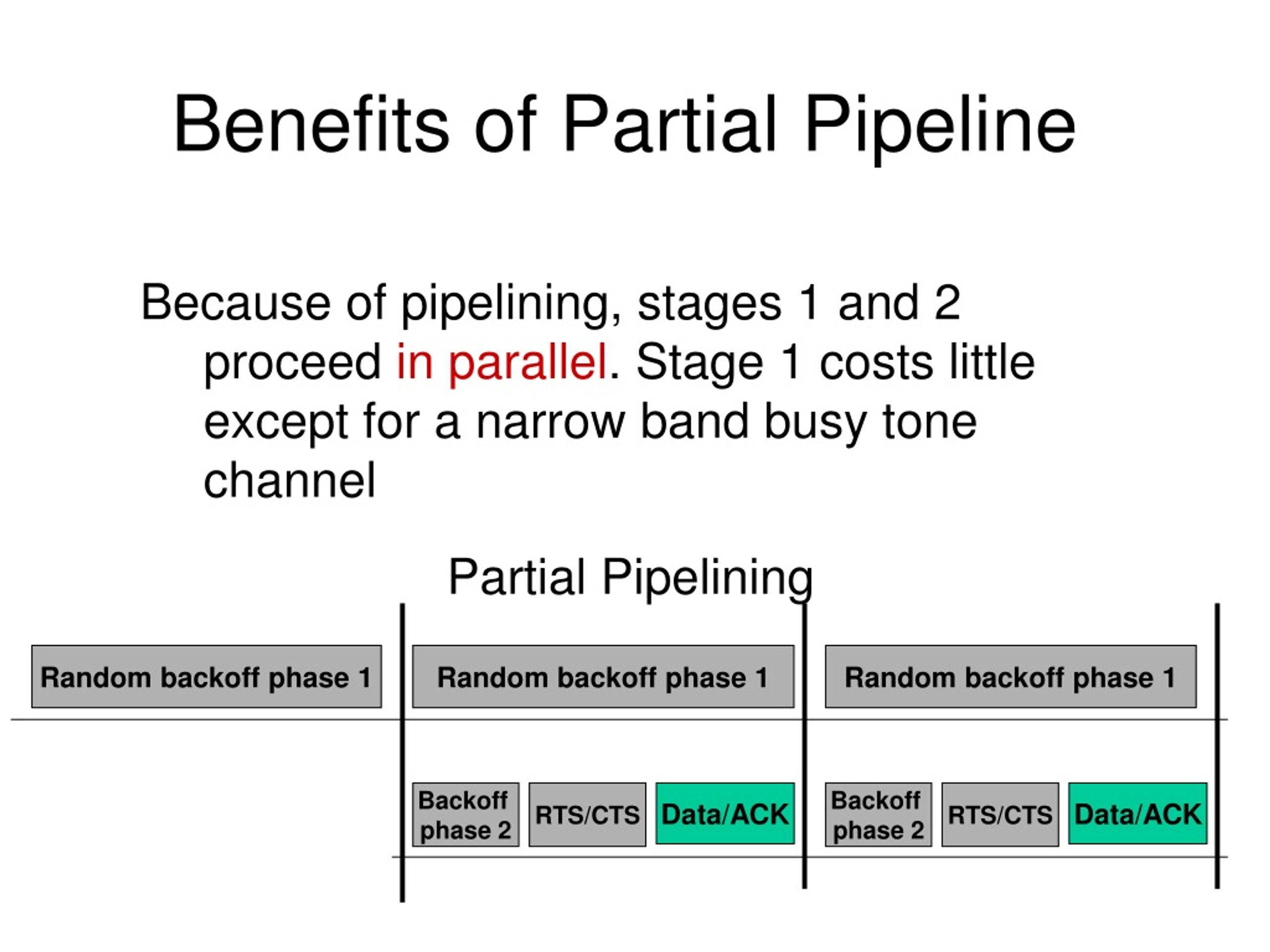 Benefits of Partial Pipeline

Because of pipelining, stages 1 and 2 proceed in parallel. Stage 1 costs little except for a narrow band busy tone channel

Partial Pipelining

Random backoff phase 1

Random backoff phase 1

Random backoff phase 1

Backoff phase 2

RTS/CTS

Data/ACK

Backoff phase 2

RTS/CTS

Data/ACK